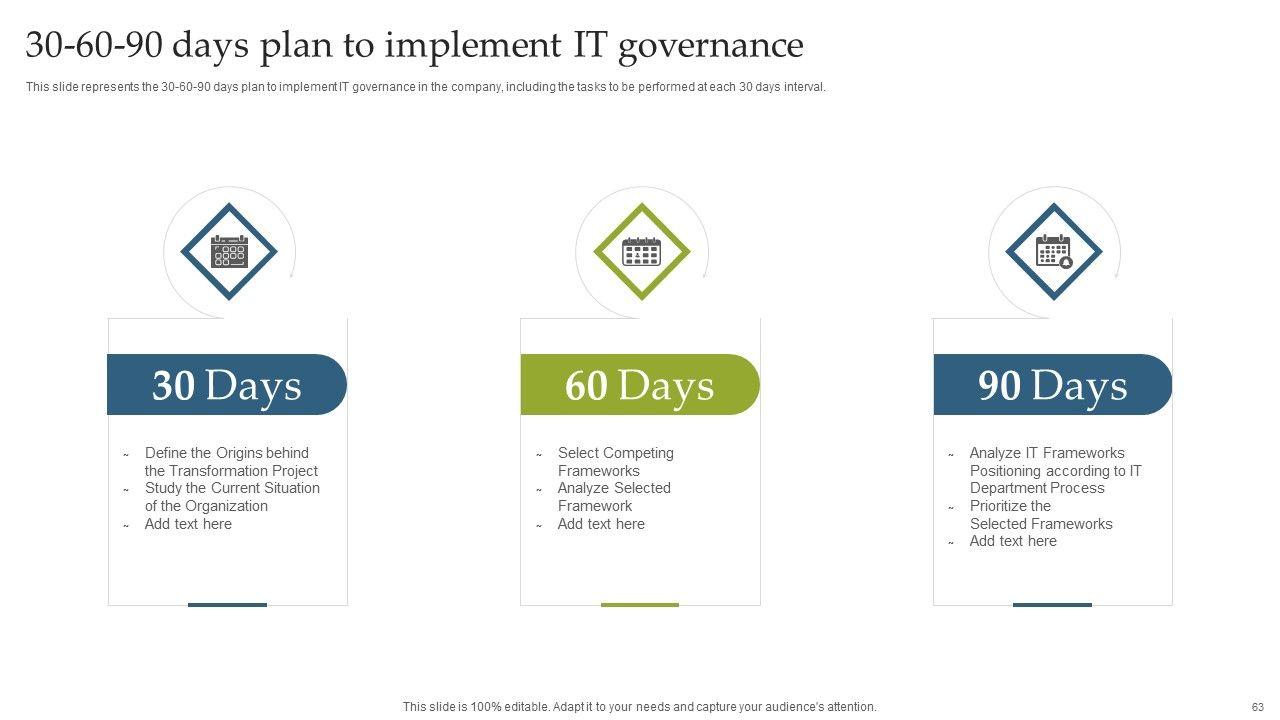 30-60-90 days plan to implement IT governance

This slide represents the 30-60-90 days plan to implement IT governance in the company, including the tasks to be performed at each 30 days interval.

30 Days

~ Define the Origins behind the Transformation Project
~ Study the Current Situation of the Organization
~ Add text here

60 Days

~ Select Competing Frameworks
~ Analyze Selected Framework
~ Add text here

90 Days

~ Analyze IT Frameworks Positioning according to IT Department Process
~ Prioritize the Selected Frameworks
~ Add text here

This slide is 100% editable. Adapt it to your needs and capture your audience's attention.

63